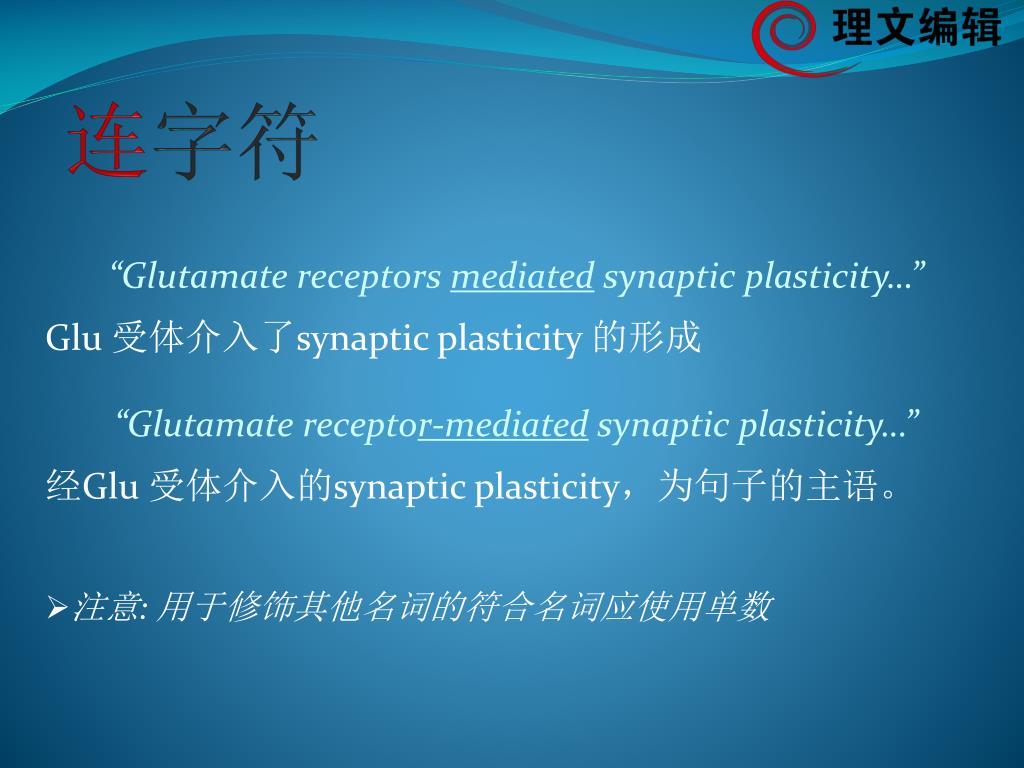 理文编辑

连字符

“Glutamate receptors mediated synaptic plasticity…”
Glu 受体介入了synaptic plasticity 的形成

“Glutamate receptor-mediated synaptic plasticity…”
经Glu 受体介入的synaptic plasticity，为句子的主语。

➢注意: 用于修饰其他名词的符合名词应使用单数